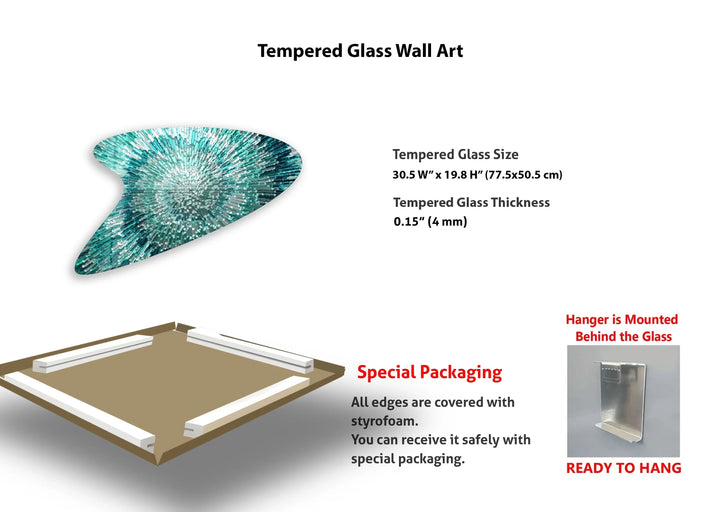 Tempered Glass Wall Art

Tempered Glass Size
30.5 W" x 19.8 H" (77.5x50.5 cm)

Tempered Glass Thickness
0.15" (4 mm)

Special Packaging

All edges are covered with styrofoam.
You can receive it safely with special packaging.

Hanger is Mounted Behind the Glass

READY TO HANG